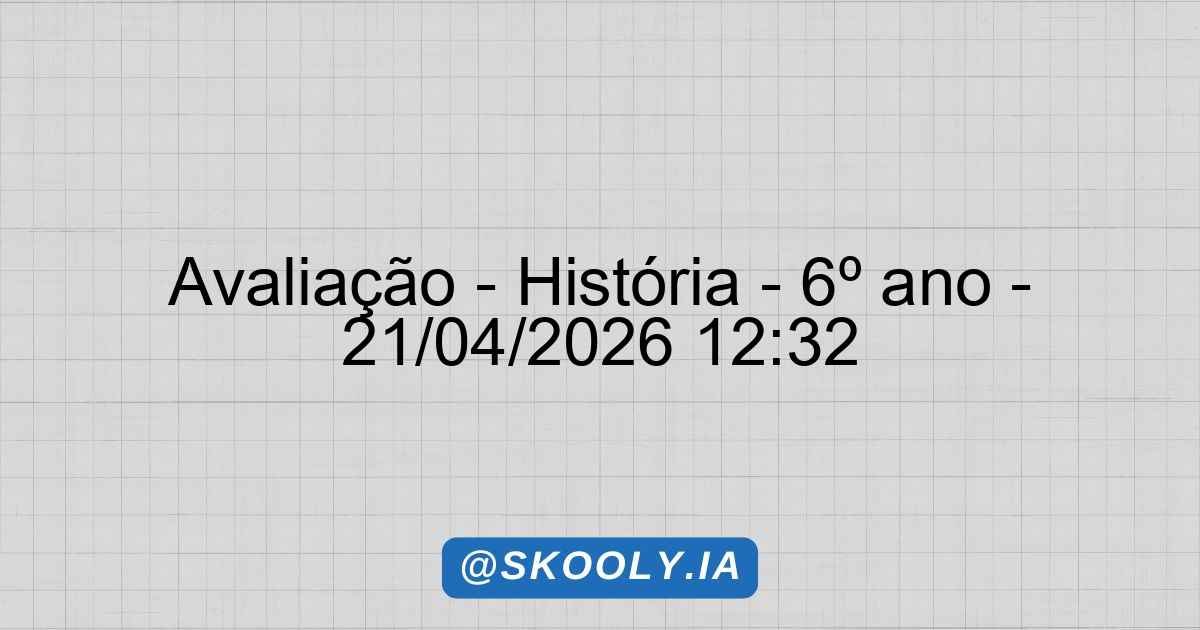 Avaliação - História - 6º ano - 21/04/2026 12:32

@SKOOLY.IA